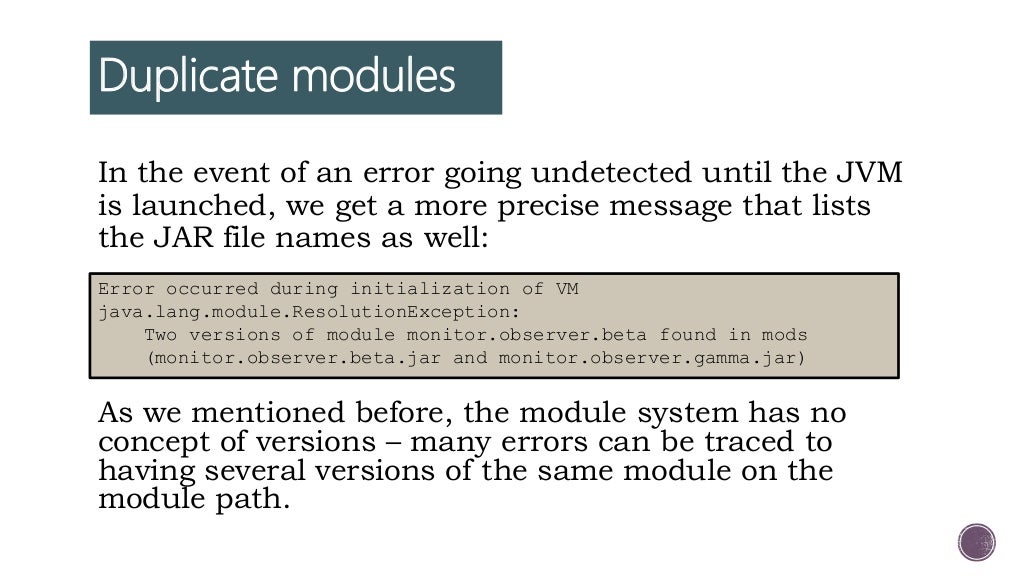 Duplicate modules

In the event of an error going undetected until the JVM is launched, we get a more precise message that lists the JAR file names as well:

Error occurred during initialization of VM
java.lang.module.ResolutionException:
    Two versions of module monitor.observer.beta found in mods
    (monitor.observer.beta.jar and monitor.observer.gamma.jar)

As we mentioned before, the module system has no concept of versions – many errors can be traced to having several versions of the same module on the module path.